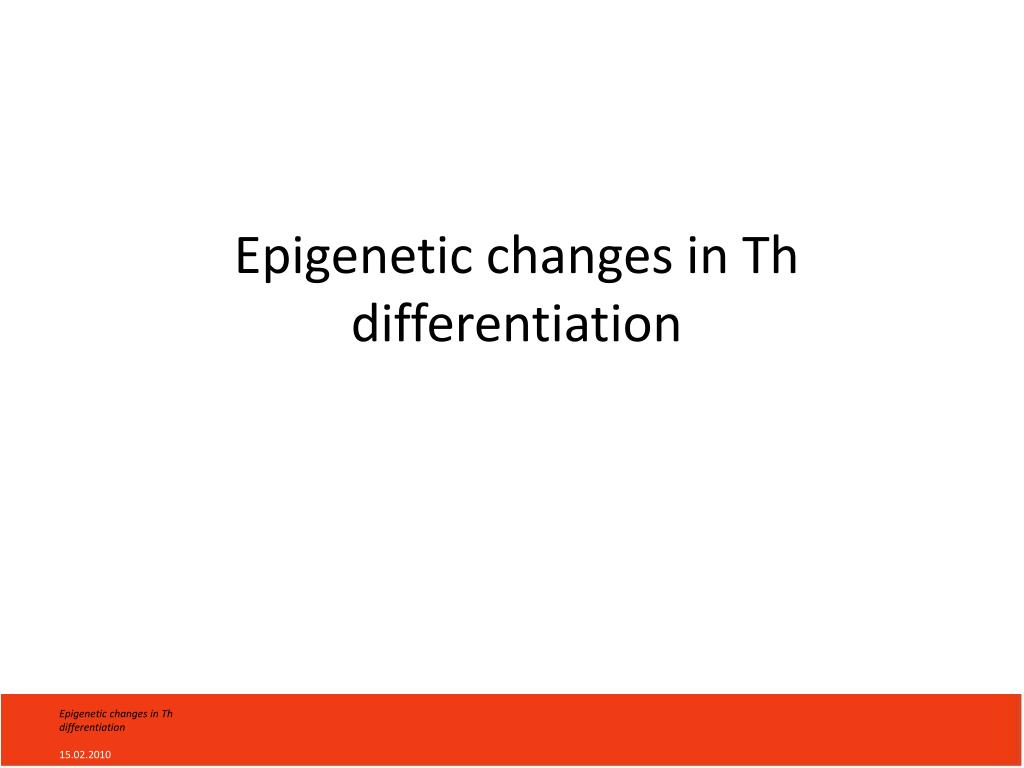 Epigenetic changes in Th differentiation

Epigenetic changes in Th differentiation

15.02.2010